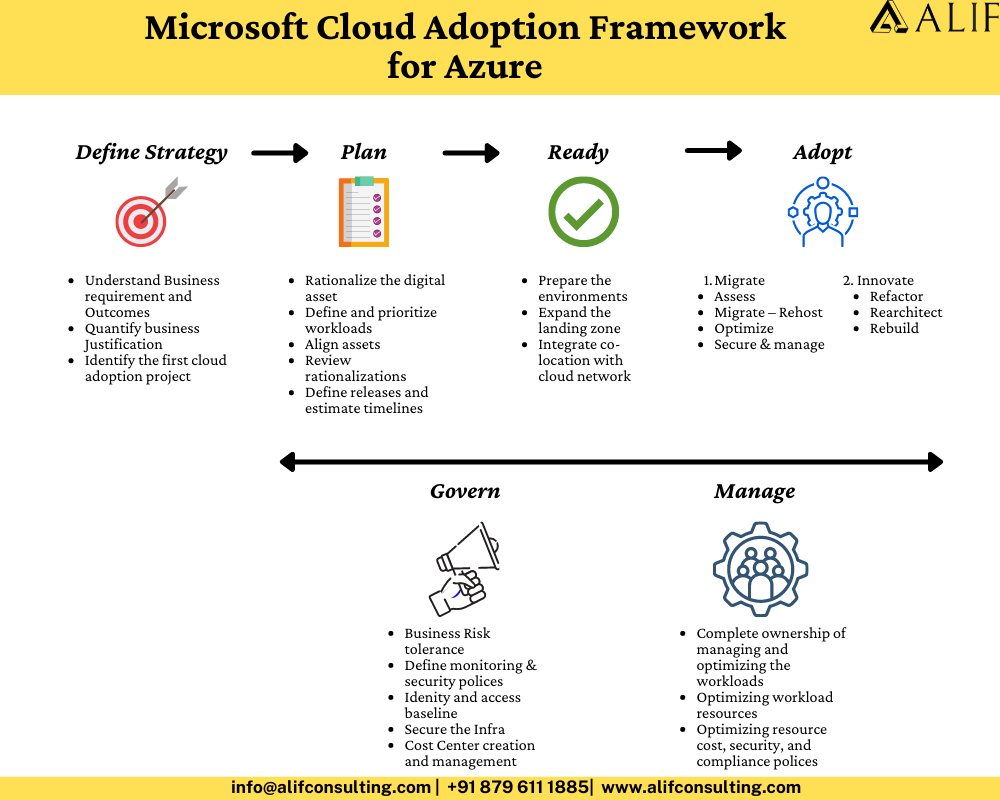 Microsoft Cloud Adoption Framework for Azure

ALIF

Define Strategy

- Understand Business requirement and Outcomes
- Quantify business Justification
- Identify the first cloud adoption project

Plan

- Rationalize the digital asset
- Define and prioritize workloads
- Align assets
- Review rationalizations
- Define releases and estimate timelines

Ready

- Prepare the environments
- Expand the landing zone
- Integrate co-location with cloud network

Adopt

1. Migrate
- Assess
- Migrate – Rehost
- Optimize
- Secure & manage

2. Innovate
- Refactor
- Rearchitect
- Rebuild

Govern

- Business Risk tolerance
- Define monitoring & security polices
- Idenity and access baseline
- Secure the Infra
- Cost Center creation and management

Manage

- Complete ownership of managing and optimizing the workloads
- Optimizing workload resources
- Optimizing resource cost, security, and compliance polices

info@alifconsulting.com | +91 879 611 1885| www.alifconsulting.com